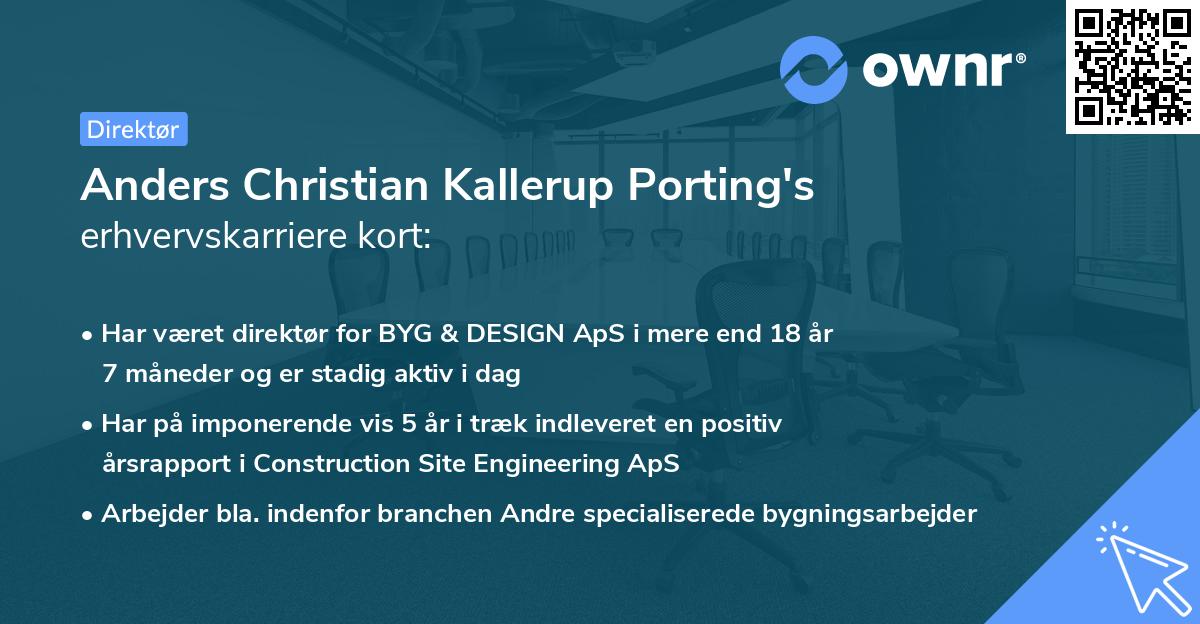 ownr®

Direktør

Anders Christian Kallerup Porting's erhvervskarriere kort:

• Har været direktør for BYG & DESIGN ApS i mere end 18 år 7 måneder og er stadig aktiv i dag

• Har på imponerende vis 5 år i træk indleveret en positiv årsrapport i Construction Site Engineering ApS

• Arbejder bla. indenfor branchen Andre specialiserede bygningsarbejder